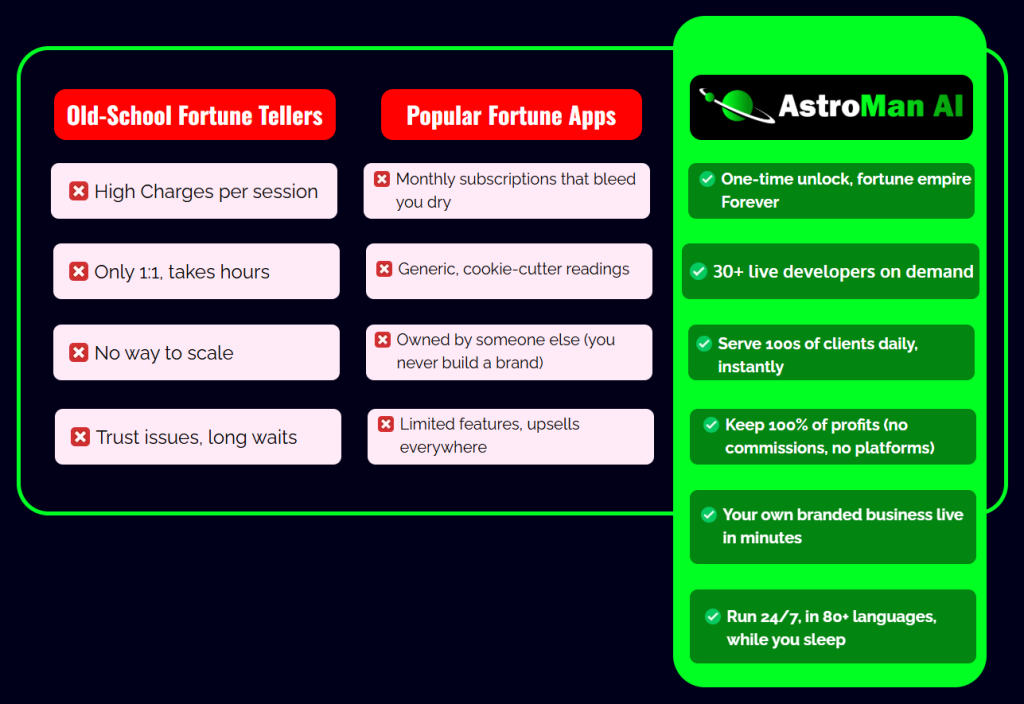 Old-School Fortune Tellers

High Charges per session

Only 1:1, takes hours

No way to scale

Trust issues, long waits

Popular Fortune Apps

Monthly subscriptions that bleed you dry

Generic, cookie-cutter readings

Owned by someone else (you never build a brand)

Limited features, upsells everywhere

AstroMan AI

One-time unlock, fortune empire Forever

30+ live developers on demand

Serve 100s of clients daily, instantly

Keep 100% of profits (no commissions, no platforms)

Your own branded business live in minutes

Run 24/7, in 80+ languages, while you sleep